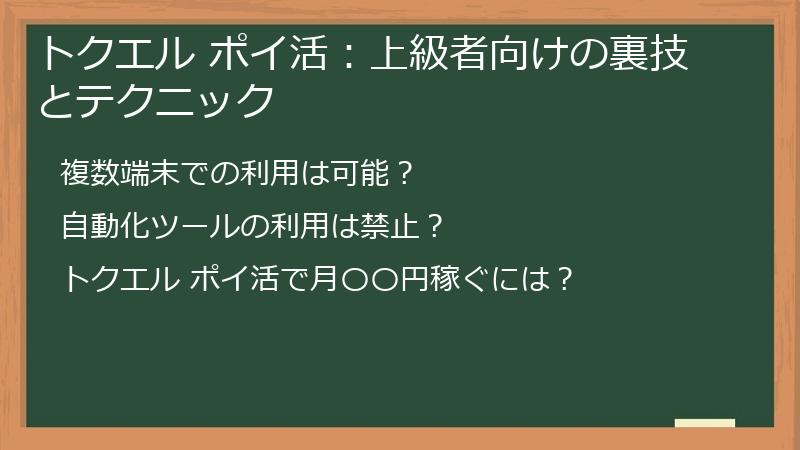 トクエル ポイ活：上級者向けの裏技とテクニック

複数端末での利用は可能？

自動化ツールの利用は禁止？

トクエル ポイ活で月〇〇円稼ぐには？